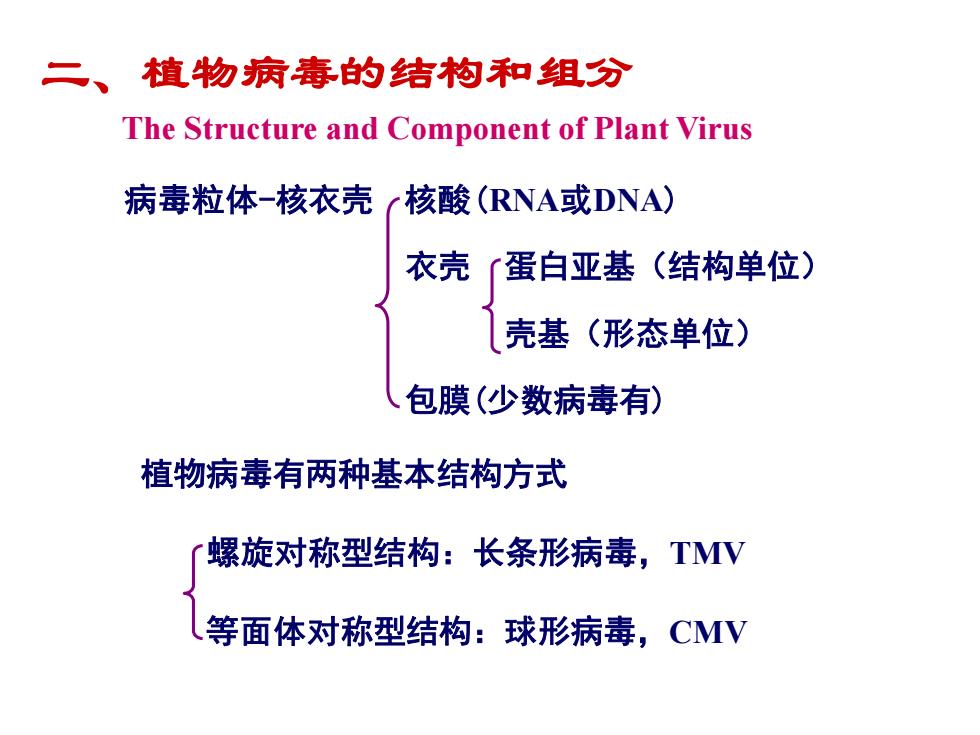 二、植物病毒的结构和组分

The Structure and Component of Plant Virus

病毒粒体-核衣壳

核酸（RNA或DNA）

衣壳

蛋白亚基（结构单位）

壳基（形态单位）

包膜（少数病毒有）

植物病毒有两种基本结构方式

螺旋对称型结构：长条形病毒，TMV

等面体对称型结构：球形病毒，CMV